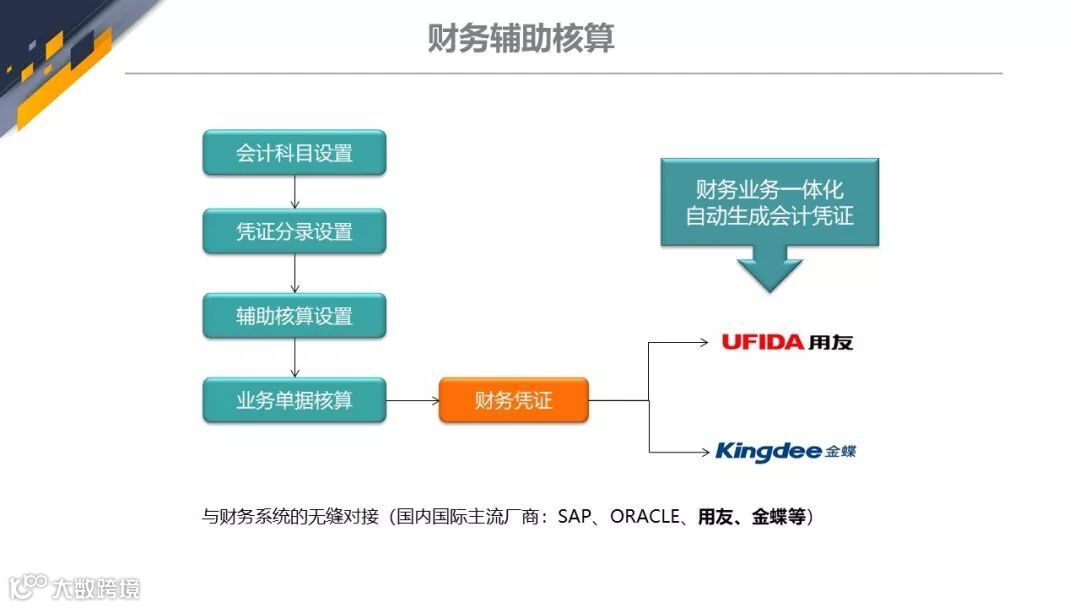 财务辅助核算

会计科目设置

凭证分录设置

辅助核算设置

业务单据核算

财务凭证

财务业务一体化
自动生成会计凭证

UFIDA 用友

Kingdee 金蝶

与财务系统的无缝对接（国内国际主流厂商：SAP、ORACLE、用友、金蝶等）

大数跨境